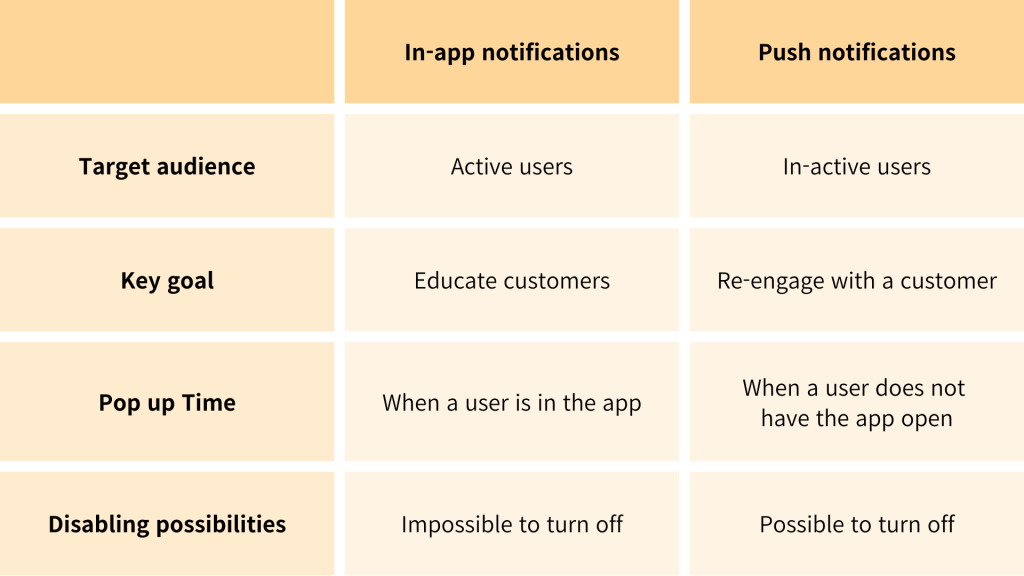 | | In-app notifications | Push notifications |
|---|---|---|
| Target audience | Active users | In-active users |
| Key goal | Educate customers | Re-engage with a customer |
| Pop up Time | When a user is in the app | When a user does not have the app open |
| Disabling possibilities | Impossible to turn off | Possible to turn off |